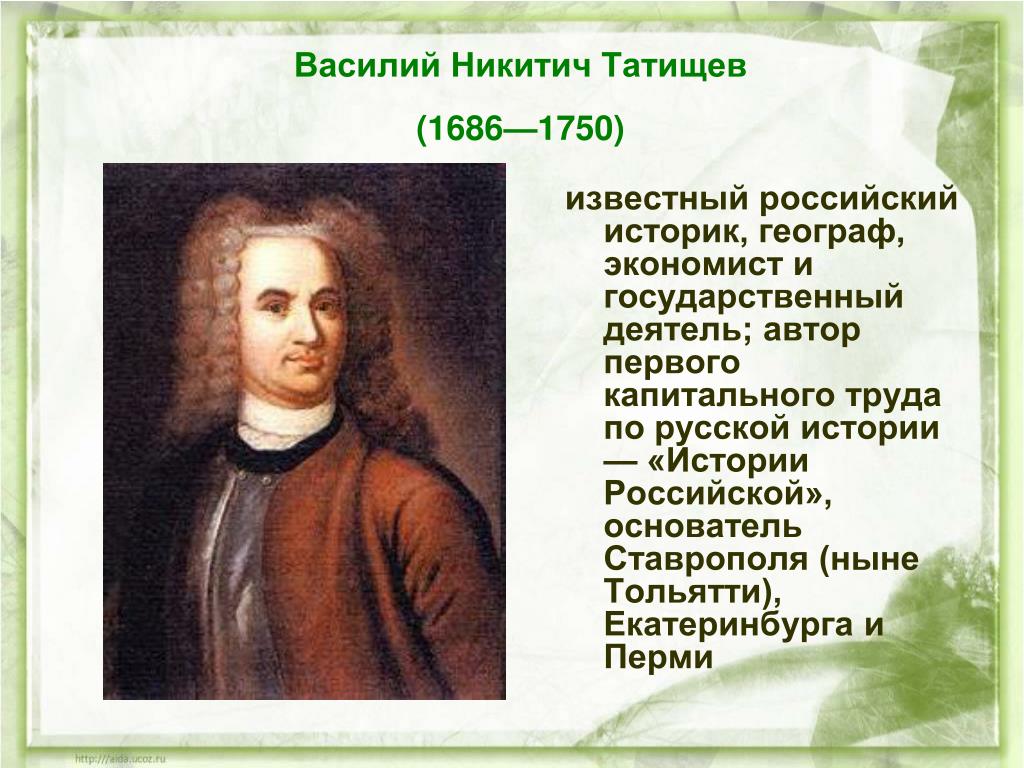 Василий Никитич Татищев

(1686—1750)

известный российский историк, географ, экономист и государственный деятель; автор первого капитального труда по русской истории — «Истории Российской», основатель Ставрополя (ныне Тольятти), Екатеринбурга и Перми

http://aida.ucoz.ru